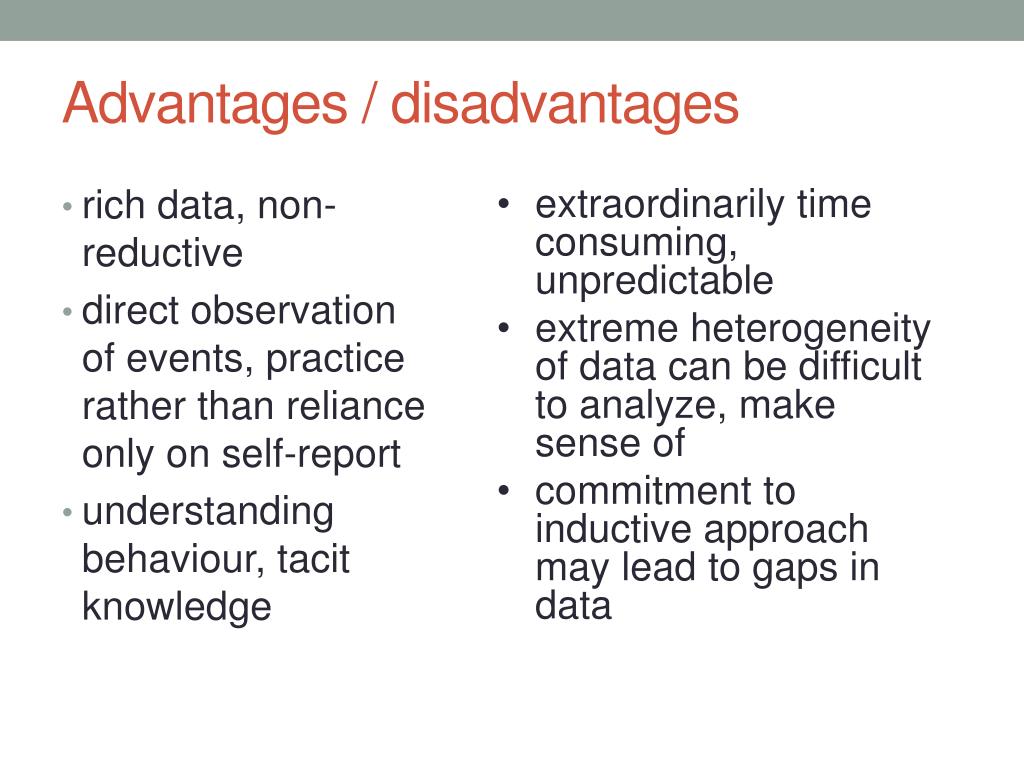 Advantages / disadvantages

• rich data, non-reductive
• direct observation of events, practice rather than reliance only on self-report
• understanding behaviour, tacit knowledge

• extraordinarily time consuming, unpredictable
• extreme heterogeneity of data can be difficult to analyze, make sense of
• commitment to inductive approach may lead to gaps in data